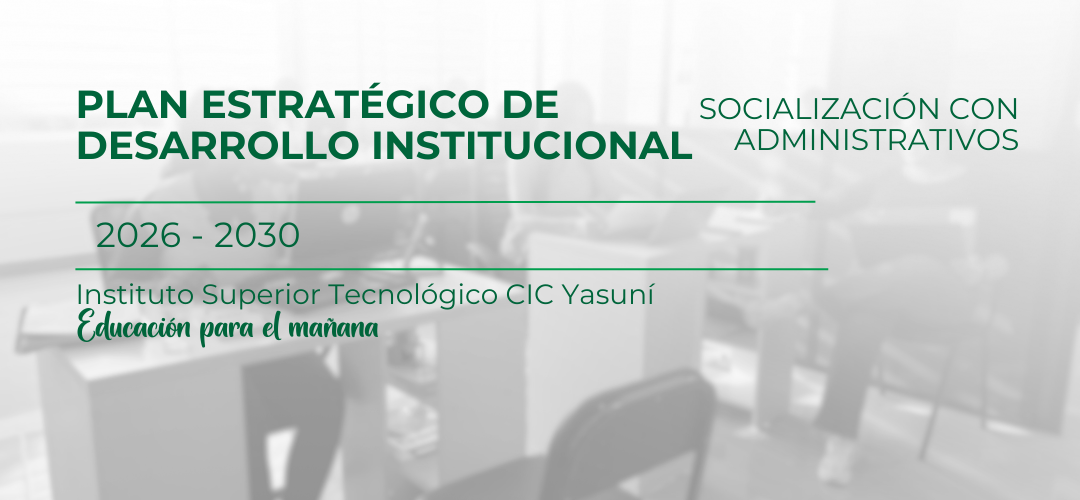 PLAN ESTRATÉGICO DE DESARROLLO INSTITUCIONAL

SOCIALIZACIÓN CON ADMINISTRATIVOS

2026 - 2030

Instituto Superior Tecnológico CIC Yasuní
Educación para el mañana